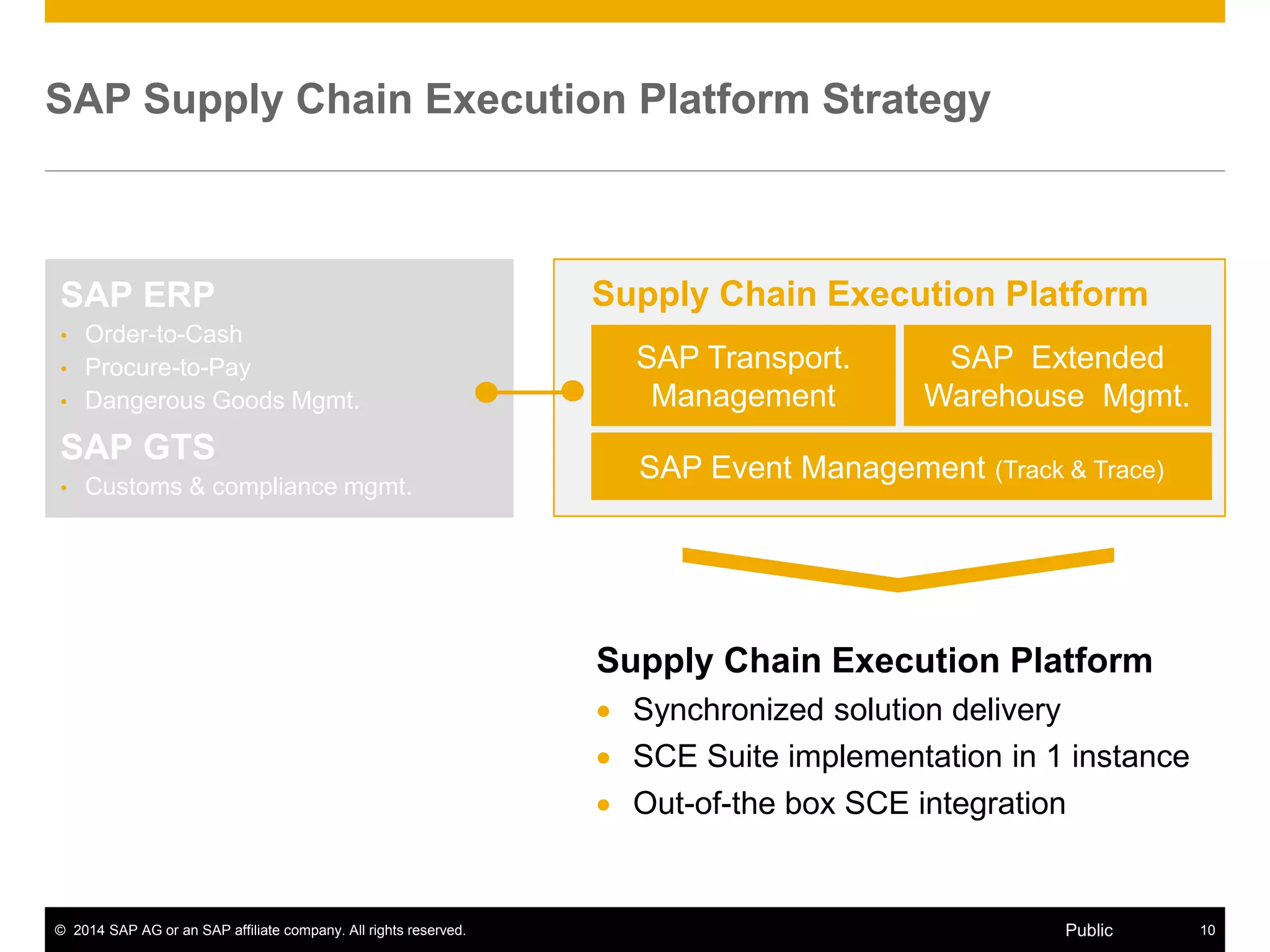 SAP Supply Chain Execution Platform Strategy

SAP ERP
• Order-to-Cash
• Procure-to-Pay
• Dangerous Goods Mgmt.

SAP GTS
• Customs & compliance mgmt.

Supply Chain Execution Platform

SAP Transport. Management

SAP Extended Warehouse Mgmt.

SAP Event Management (Track & Trace)

Supply Chain Execution Platform
• Synchronized solution delivery
• SCE Suite implementation in 1 instance
• Out-of-the box SCE integration

© 2014 SAP AG or an SAP affiliate company. All rights reserved.
Public
10